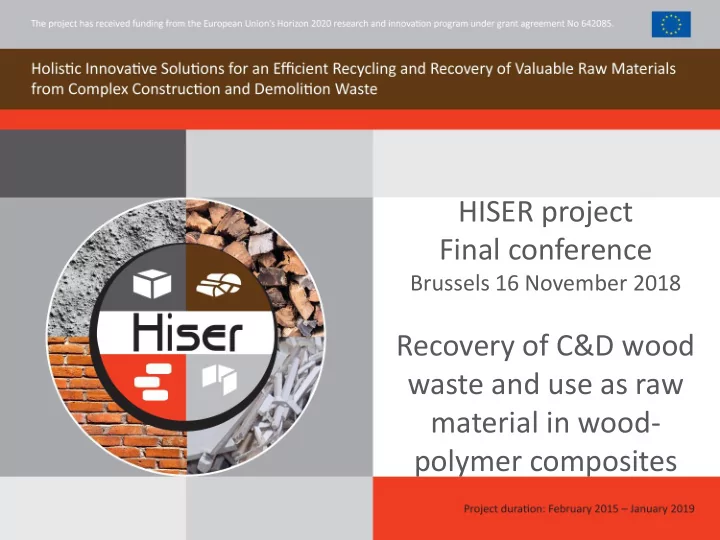 The project has received funding from the European Union's Horizon 2020 research and innovation program under grant agreement No 642085.

Holistic Innovative Solutions for an Efficient Recycling and Recovery of Valuable Raw Materials from Complex Construction and Demolition Waste

Hiser

HISER project
Final conference
Brussels 16 November 2018

Recovery of C&D wood waste and use as raw material in wood-polymer composites

Project duration: February 2015 – January 2019